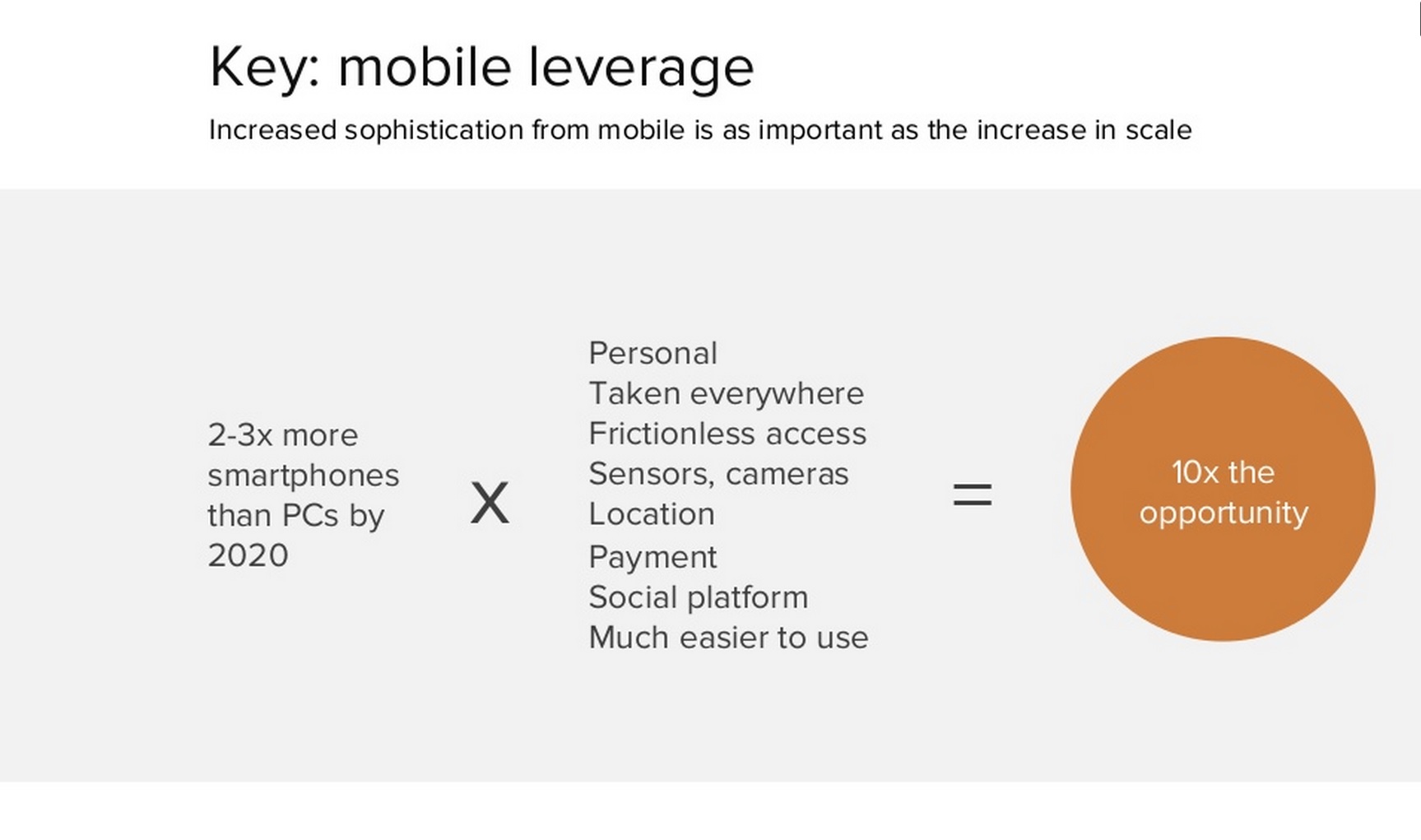 Key: mobile leverage

Increased sophistication from mobile is as important as the increase in scale

2-3x more smartphones than PCs by 2020

X

Personal
Taken everywhere
Frictionless access
Sensors, cameras
Location
Payment
Social platform
Much easier to use

=

10x the opportunity